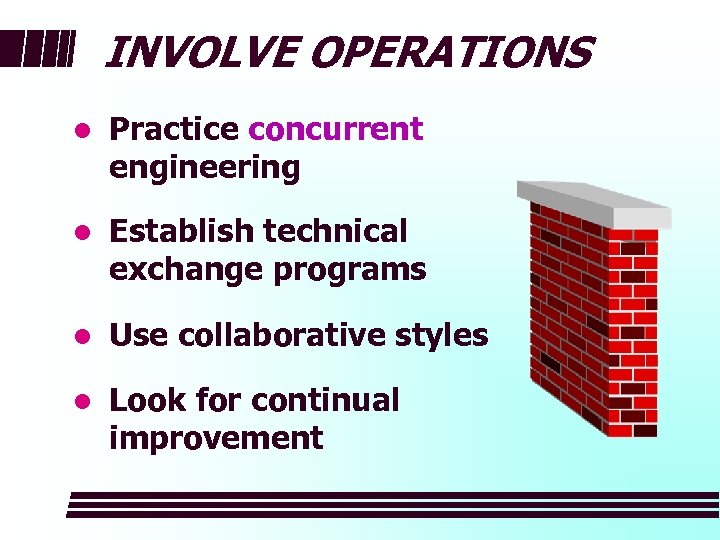 INVOLVE OPERATIONS

- Practice concurrent engineering
- Establish technical exchange programs
- Use collaborative styles
- Look for continual improvement